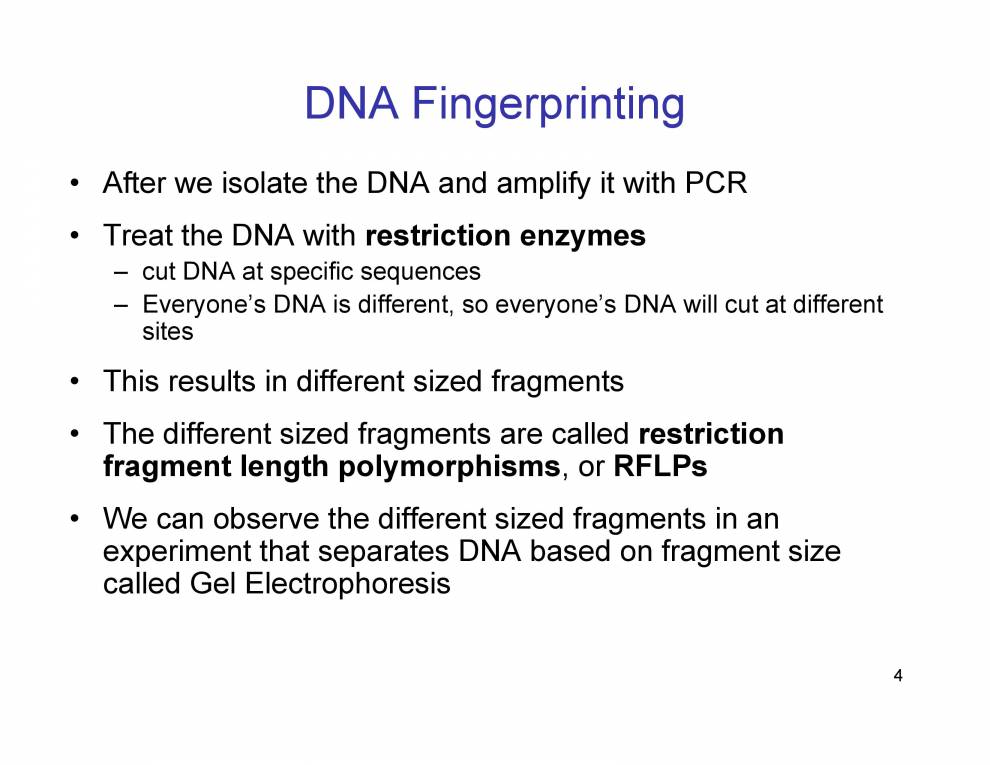 DNA Fingerprinting

• After we isolate the DNA and amplify it with PCR

• Treat the DNA with restriction enzymes
– cut DNA at specific sequences
– Everyone’s DNA is different, so everyone’s DNA will cut at different sites

• This results in different sized fragments

• The different sized fragments are called restriction fragment length polymorphisms, or RFLPs

• We can observe the different sized fragments in an experiment that separates DNA based on fragment size called Gel Electrophoresis

4